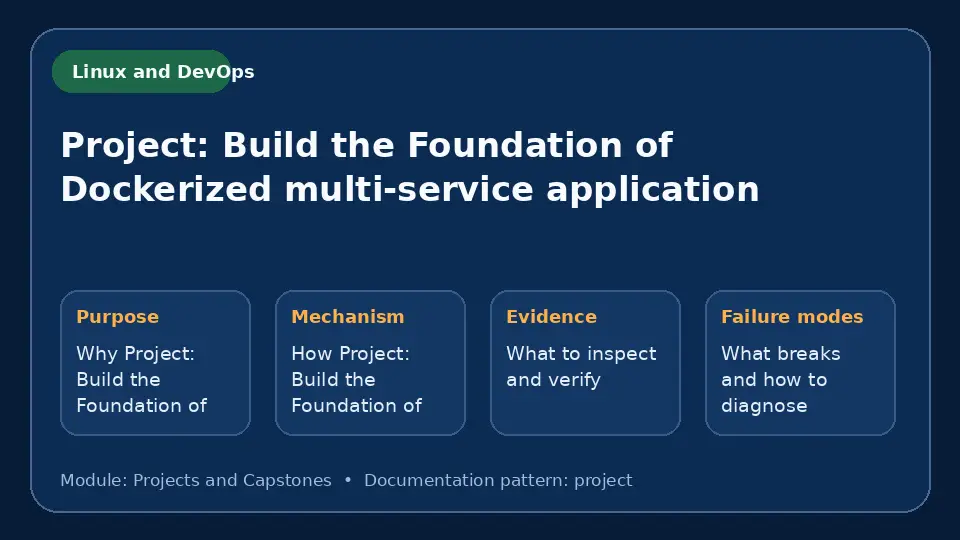 Linux and DevOps

Project: Build the Foundation of Dockerized multi-service application

Purpose

Why Project: Build the Foundation of

Mechanism

How Project: Build the Foundation of

Evidence

What to inspect and verify

Failure modes

What breaks and how to diagnose

Module: Projects and Capstones • Documentation pattern: project